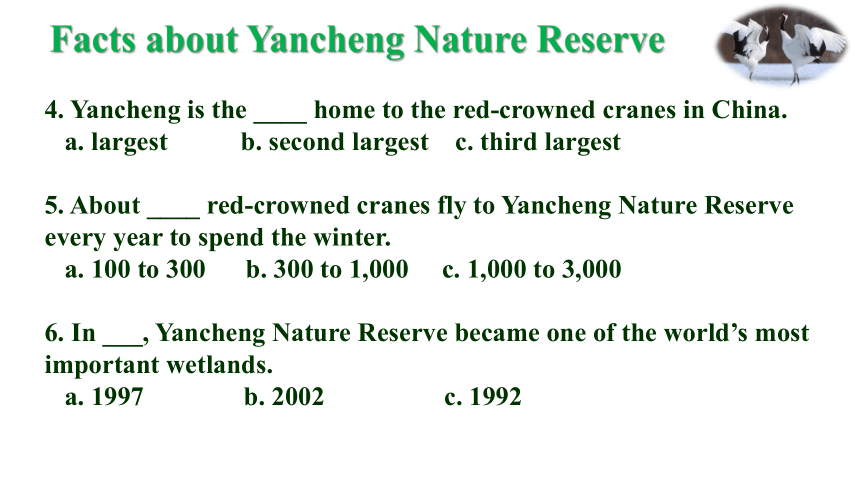 Facts about Yancheng Nature Reserve

4. Yancheng is the ____ home to the red-crowned cranes in China.
a. largest b. second largest c. third largest

5. About ____ red-crowned cranes fly to Yancheng Nature Reserve every year to spend the winter.
a. 100 to 300 b. 300 to 1,000 c. 1,000 to 3,000

6. In ___, Yancheng Nature Reserve became one of the world's most important wetlands.
a. 1997 b. 2002 c. 1992